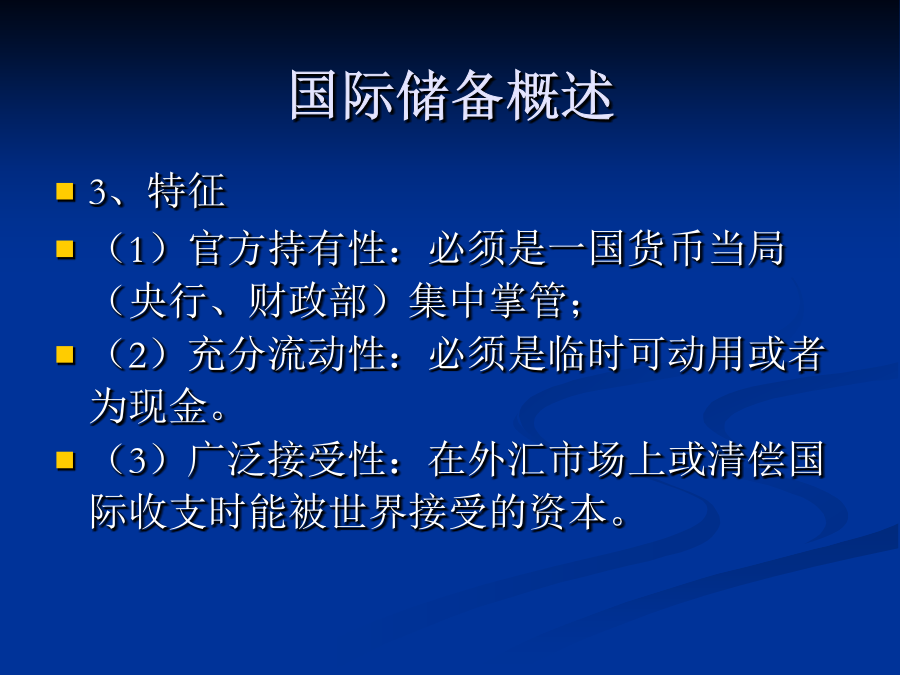 国际储备概述

3、特征

（1）官方持有性：必须是一国货币当局（央行、财政部）集中掌管；

（2）充分流动性：必须是临时可动用或者为现金。

（3）广泛接受性：在外汇市场上或清偿国际收支时能被世界接受的资本。